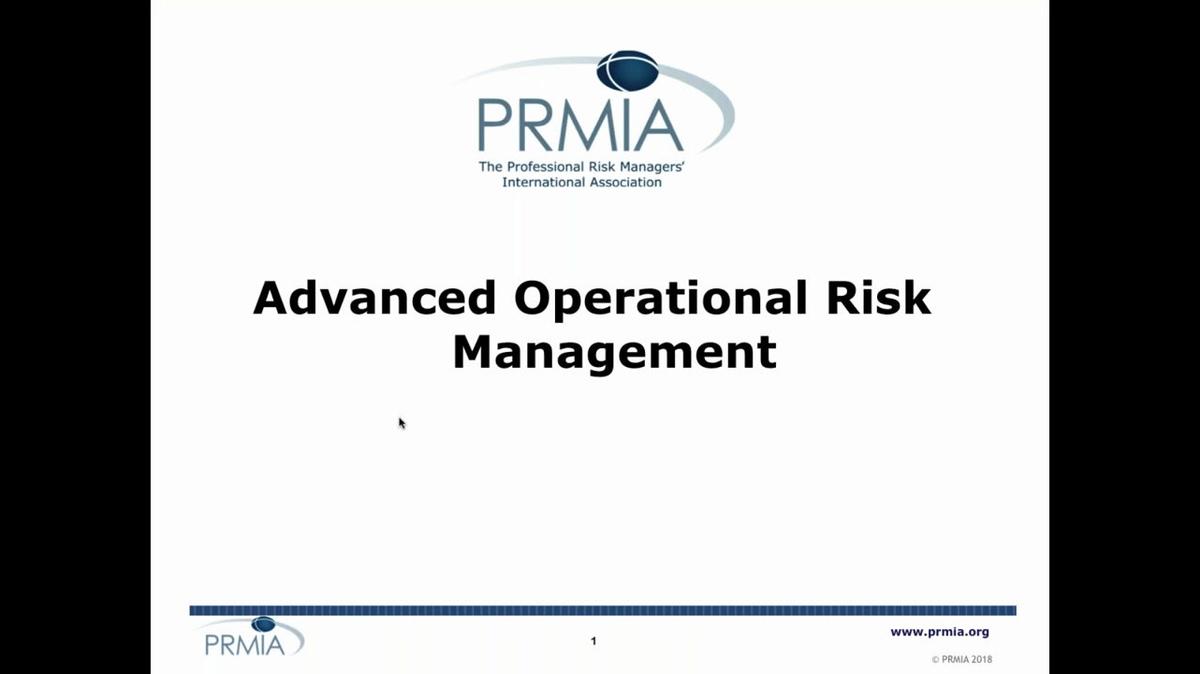 PRMIA
The Professional Risk Managers' International Association

Advanced Operational Risk Management

PRMIA

1

www.prmia.org

© PRMIA 2018